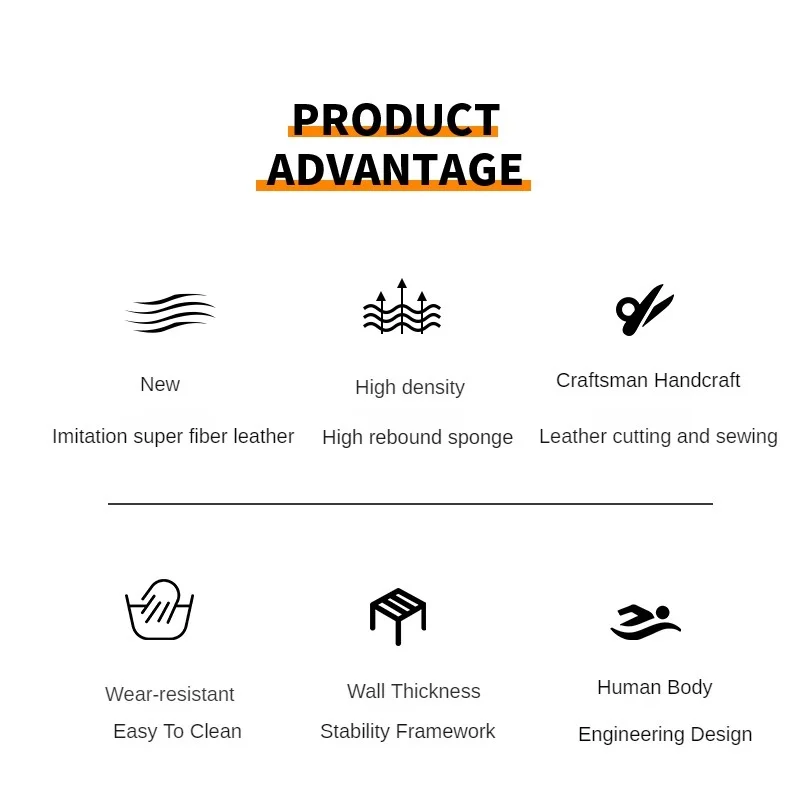 PRODUCT ADVANTAGE

New

Imitation super fiber leather

High density

High rebound sponge

Craftsman Handcraft

Leather cutting and sewing

Wear-resistant

Easy To Clean

Wall Thickness

Stability Framework

Human Body

Engineering Design